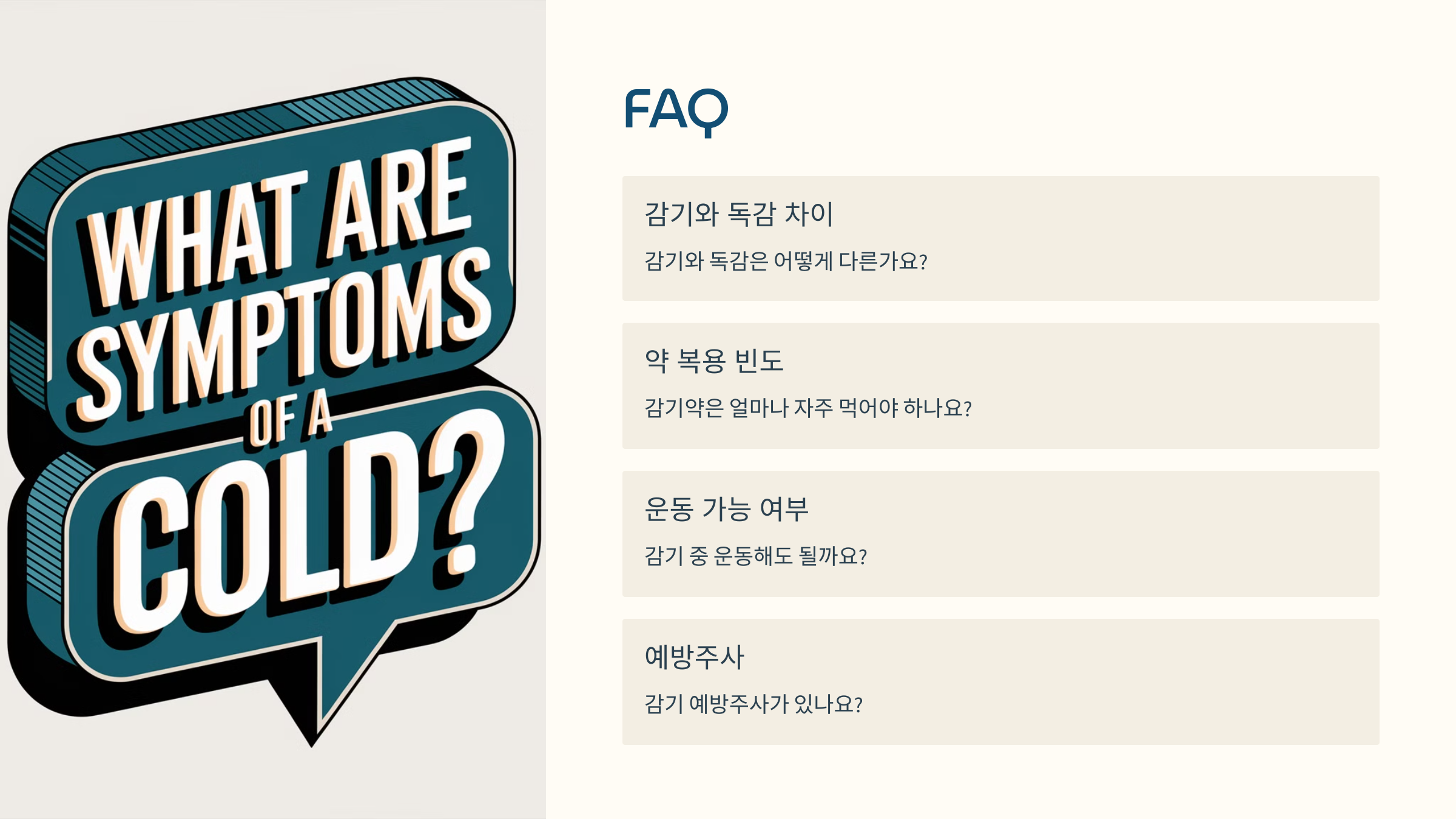 WHAT ARE SYMPTOMS OF A COLD?

FAQ

감기와 독감 차이

감기와 독감은 어떻게 다른가요?

약 복용 빈도

감기약은 얼마나 자주 먹어야 하나요?

운동 가능 여부

감기 중 운동해도 될까요?

예방주사

감기 예방주사가 있나요?